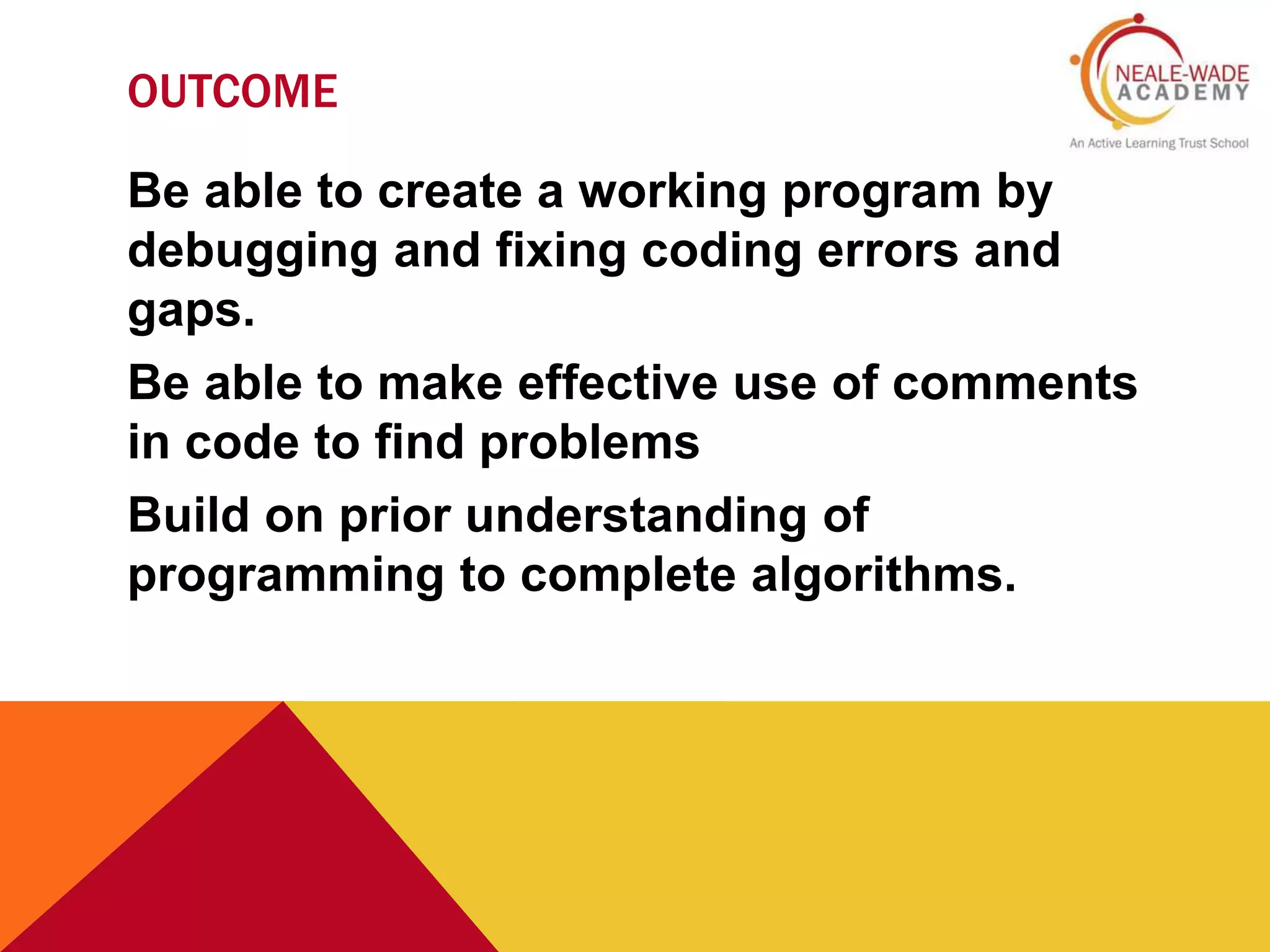 OUTCOME

NEALE-WADE ACADEMY
An Active Learning Trust School

Be able to create a working program by debugging and fixing coding errors and gaps.

Be able to make effective use of comments in code to find problems

Build on prior understanding of programming to complete algorithms.